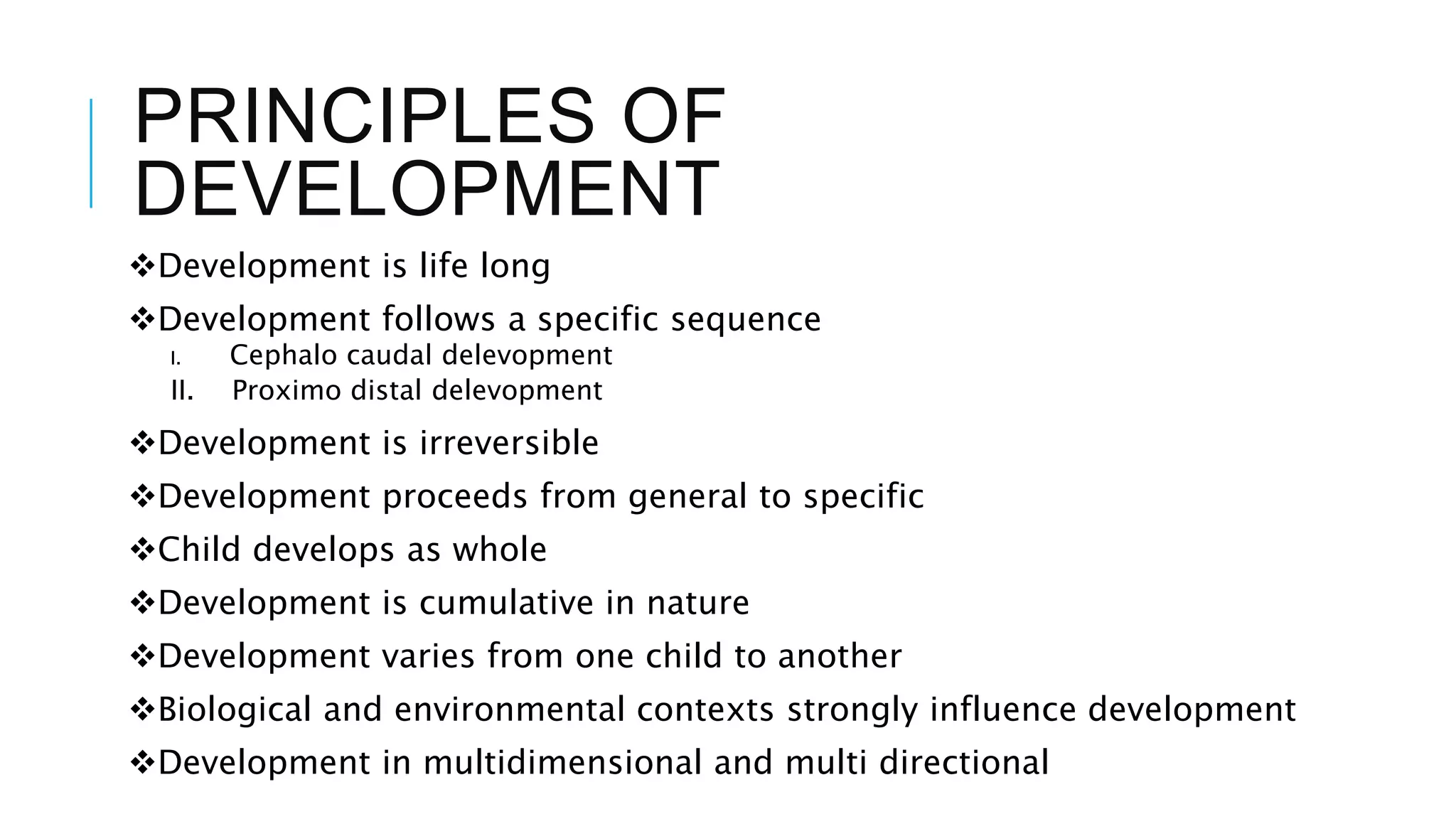 PRINCIPLES OF DEVELOPMENT

❖Development is life long

❖Development follows a specific sequence

I. Cephalo caudal delevopment

II. Proximo distal delevopment

❖Development is irreversible

❖Development proceeds from general to specific

❖Child develops as whole

❖Development is cumulative in nature

❖Development varies from one child to another

❖Biological and environmental contexts strongly influence development

❖Development in multidimensional and multi directional